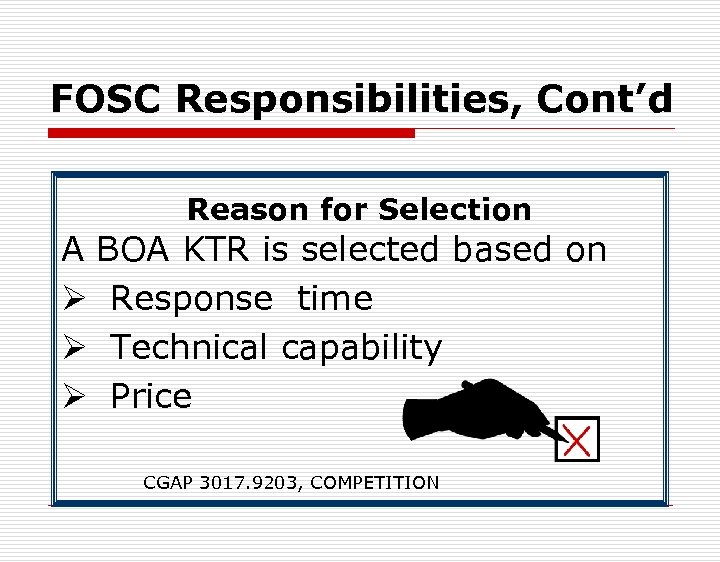 FOSC Responsibilities, Cont’d

Reason for Selection

A BOA KTR is selected based on

➢ Response time

➢ Technical capability

➢ Price

CGAP 3017.9203, COMPETITION